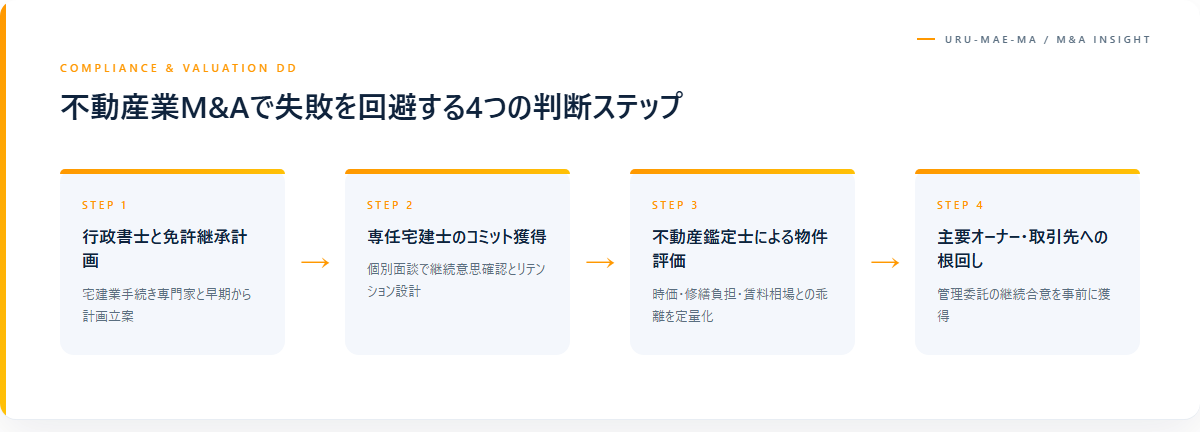 URU-MAE-MA / M&A INSIGHT

COMPLIANCE & VALUATION DD

不動産業M&Aで失敗を回避する4つの判断ステップ

STEP 1

行政書士と免許継承計画

宅建業手続き専門家と早期から計画立案

→

STEP 2

専任宅建士のコミット獲得

個別面談で継続意思確認とリテンション設計

→

STEP 3

不動産鑑定士による物件評価

時価・修繕負担・賃料相場との乖離を定量化

→

STEP 4

主要オーナー・取引先への根回し

管理委託の継続合意を事前に獲得